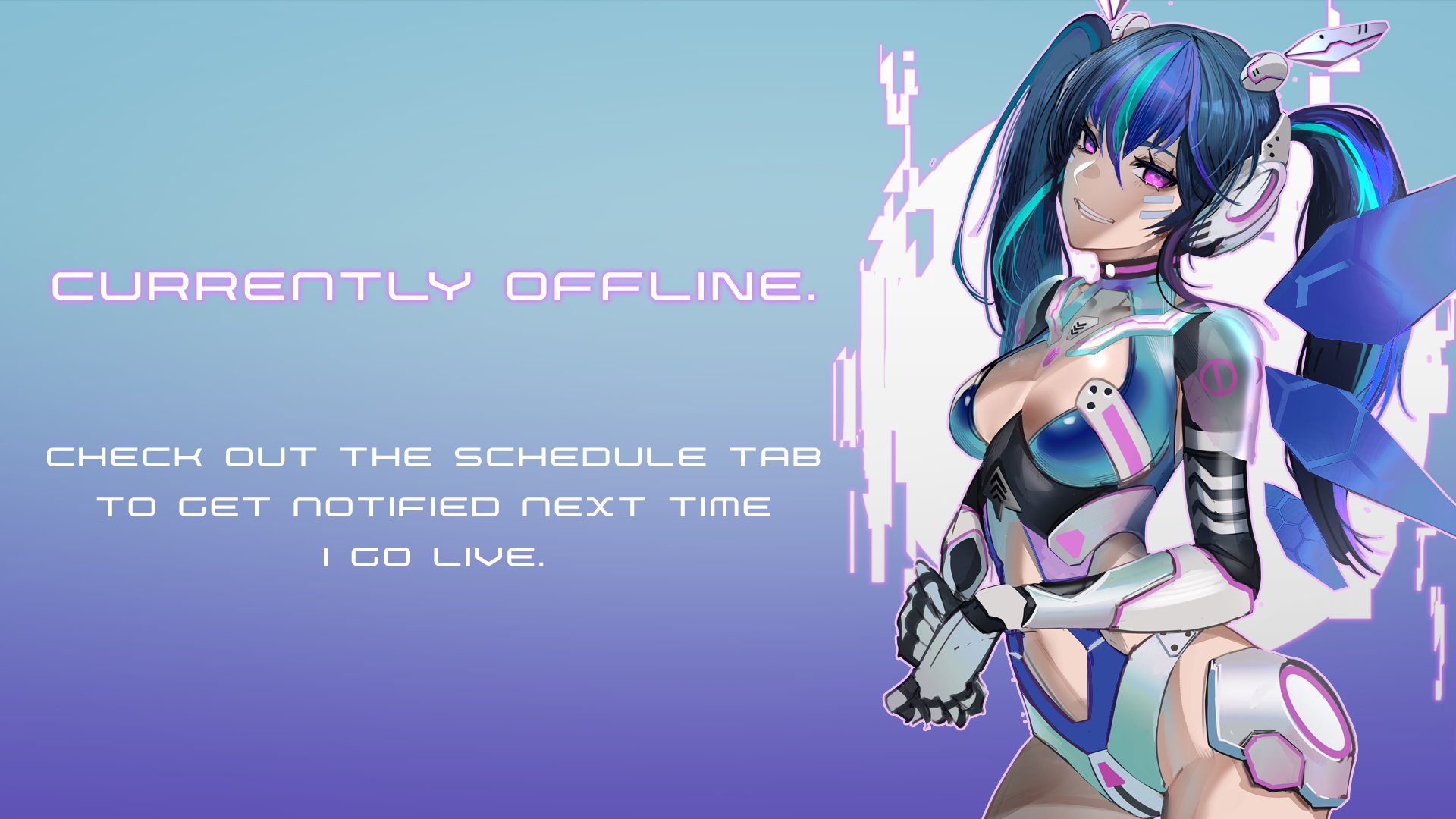 CURRENTLY OFFLINE.

CHECK OUT THE SCHEDULE TAB TO GET NOTIFIED NEXT TIME I GO LIVE.